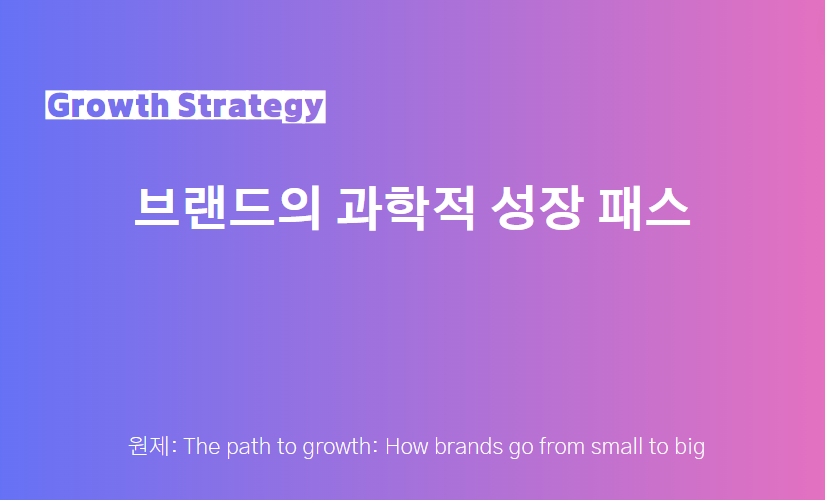 Growth Strategy

브랜드의 과학적 성장 패스

원제: The path to growth: How brands go from small to big